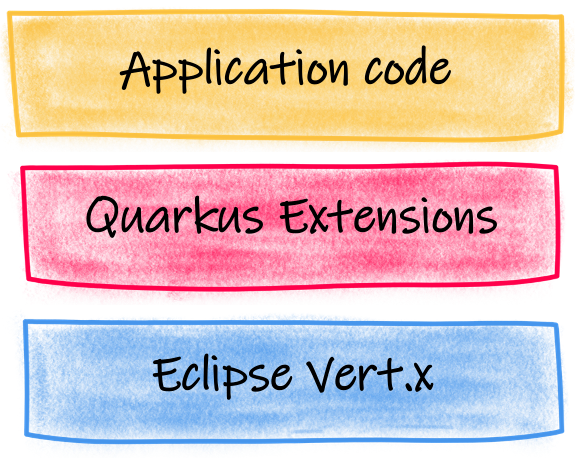 Application code

Quarkus Extensions

Eclipse Vert.x